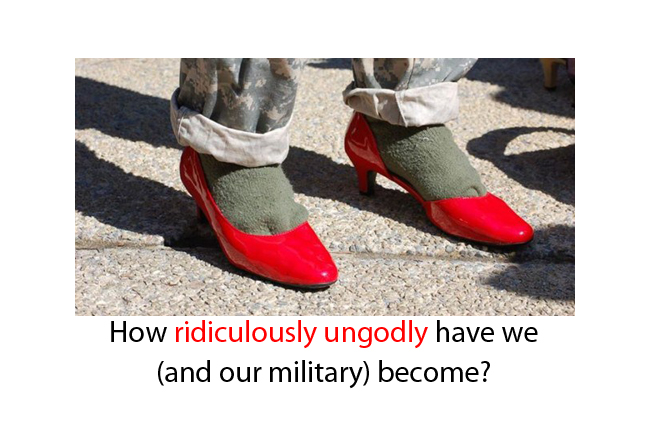 How ridiculously ungodly have we (and our military) become?